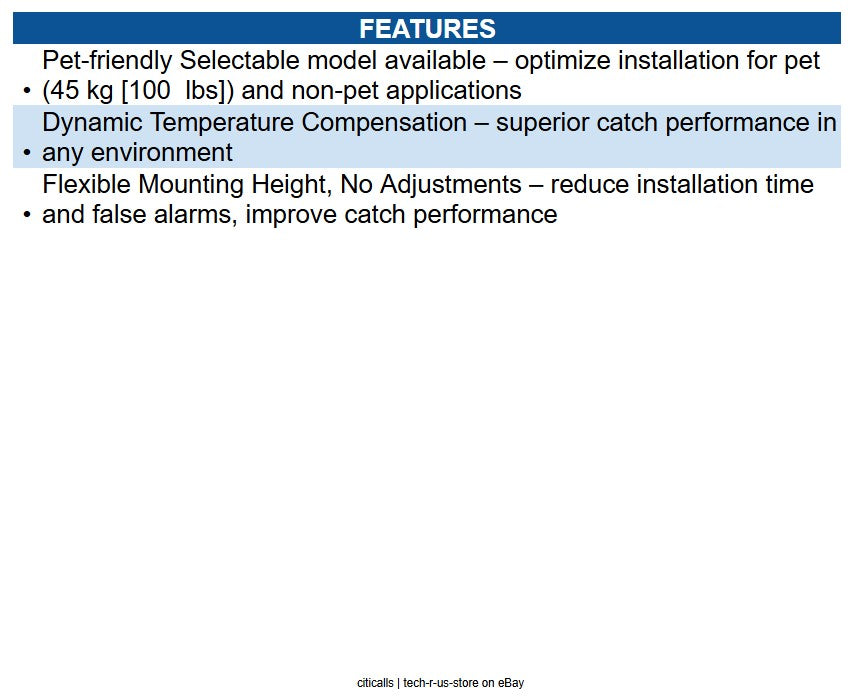 FEATURES

• Pet-friendly Selectable model available – optimize installation for pet (45 kg [100 lbs]) and non-pet applications

• Dynamic Temperature Compensation – superior catch performance in any environment

• Flexible Mounting Height, No Adjustments – reduce installation time and false alarms, improve catch performance

citicalls | tech-r-us-store on eBay